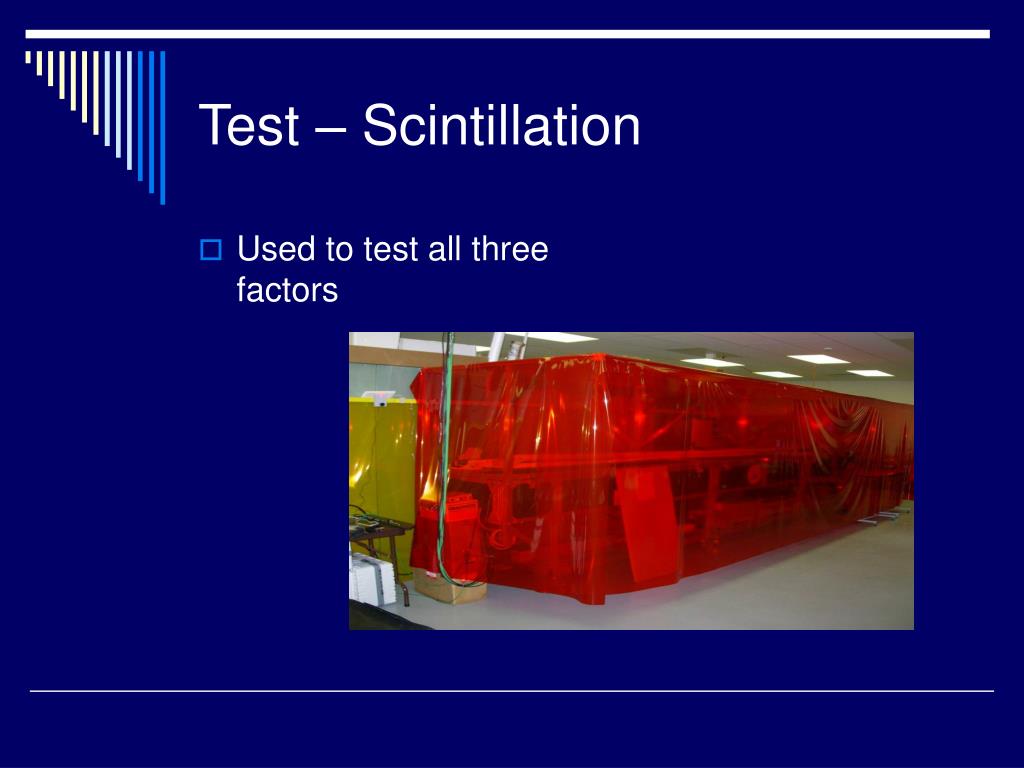 Test – Scintillation

Used to test all three factors